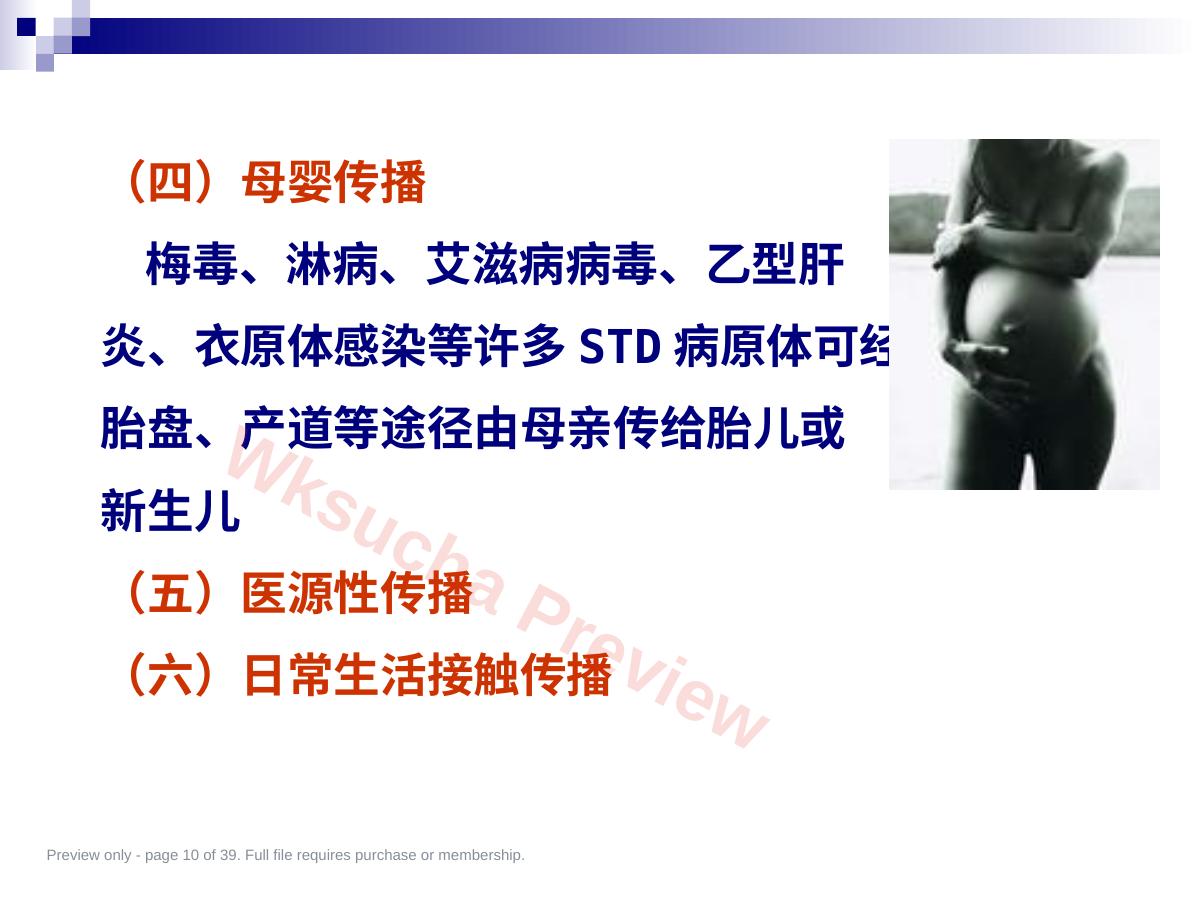 （四）母婴传播

梅毒、淋病、艾滋病病毒、乙型肝炎、衣原体感染等许多 STD 病原体可经胎盘、产道等途径由母亲传给胎儿或新生儿

（五）医源性传播

（六）日常生活接触传播

Wksucha Preview

Preview only - page 10 of 39. Full file requires purchase or membership.